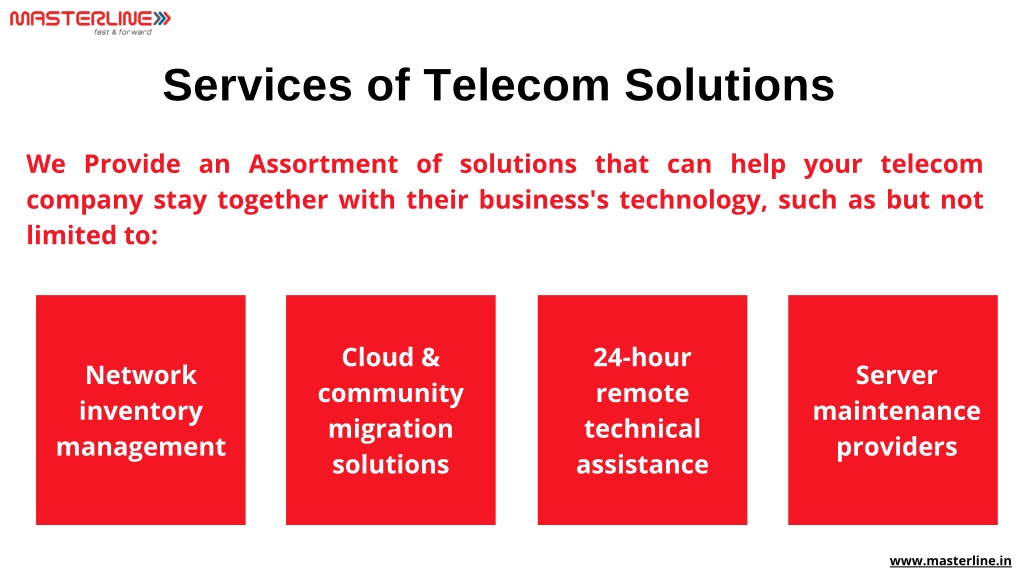 MASTERLINE
fast & forward

Services of Telecom Solutions

We Provide an Assortment of solutions that can help your telecom company stay together with their business's technology, such as but not limited to:

Network inventory management

Cloud & community migration solutions

24-hour remote technical assistance

Server maintenance providers

www.masterline.in